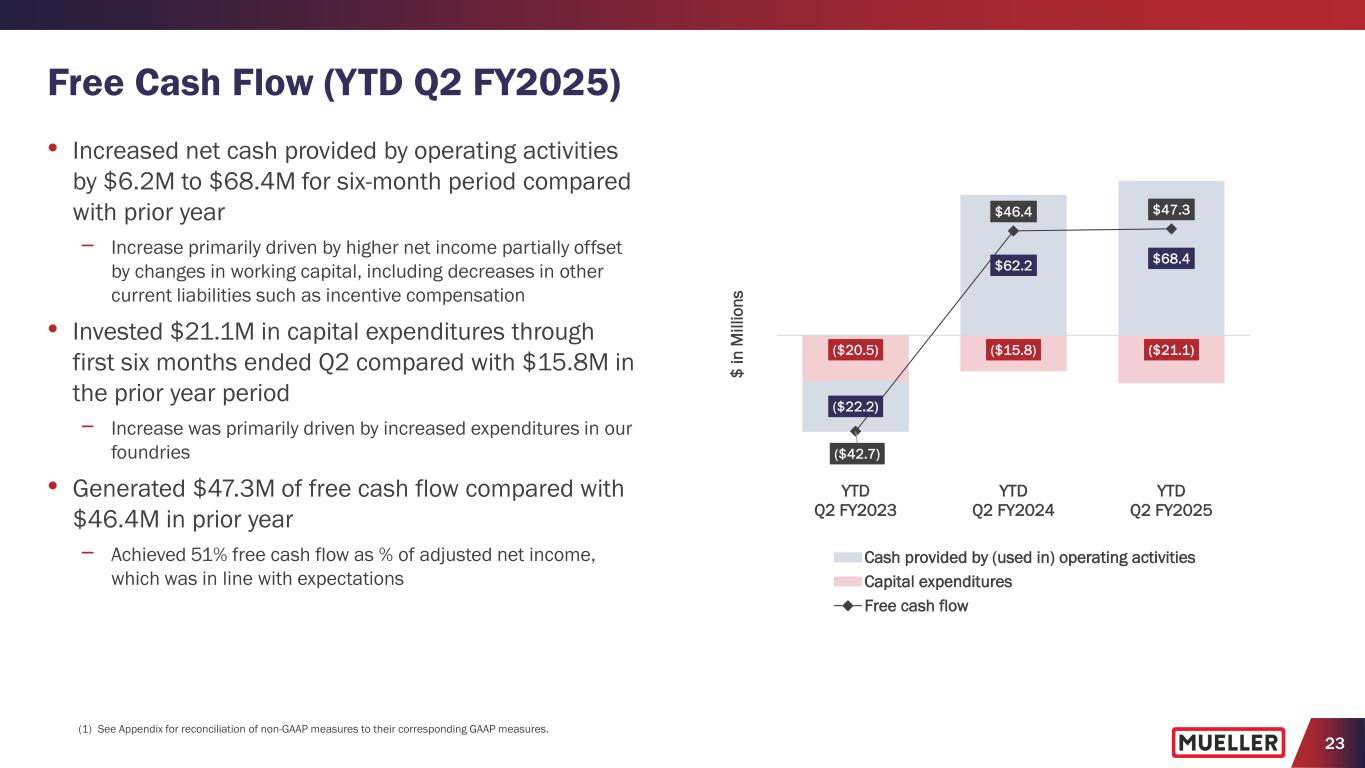 Free Cash Flow (YTD Q2 FY2025)

• Increased net cash provided by operating activities by \$6.2M to \$68.4M for six-month period compared with prior year

– Increase primarily driven by higher net income partially offset by changes in working capital, including decreases in other current liabilities such as incentive compensation

• Invested \$21.1M in capital expenditures through first six months ended Q2 compared with \$15.8M in the prior year period

– Increase was primarily driven by increased expenditures in our foundries

• Generated \$47.3M of free cash flow compared with \$46.4M in prior year

– Achieved 51% free cash flow as % of adjusted net income, which was in line with expectations

\$ in Millions

\$46.4
\$47.3
\$62.2
\$68.4
(\$20.5)
(\$15.8)
(\$21.1)
(\$22.2)
(\$42.7)

YTD Q2 FY2023
YTD Q2 FY2024
YTD Q2 FY2025

Cash provided by (used in) operating activities
Capital expenditures
Free cash flow

(1) See Appendix for reconciliation of non-GAAP measures to their corresponding GAAP measures.

MUELLER

23